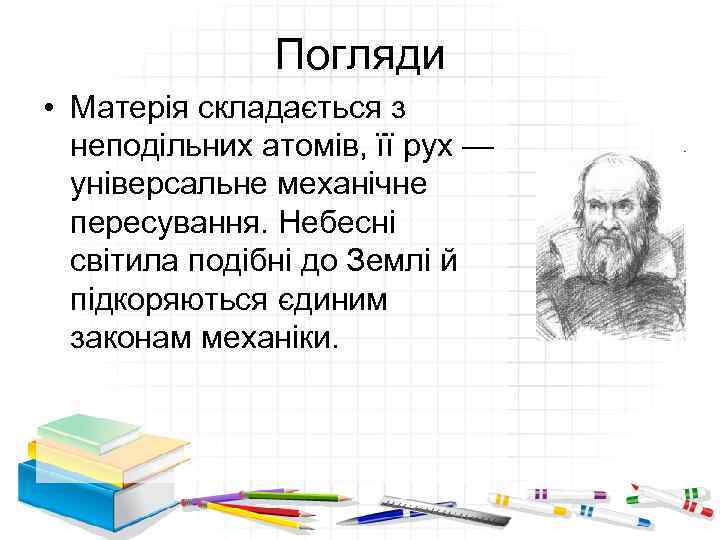 Погляди

• Матерія складається з неподільних атомів, її рух — універсальне механічне пересування. Небесні світила подібні до Землі й підкоряються єдиним законам механіки.